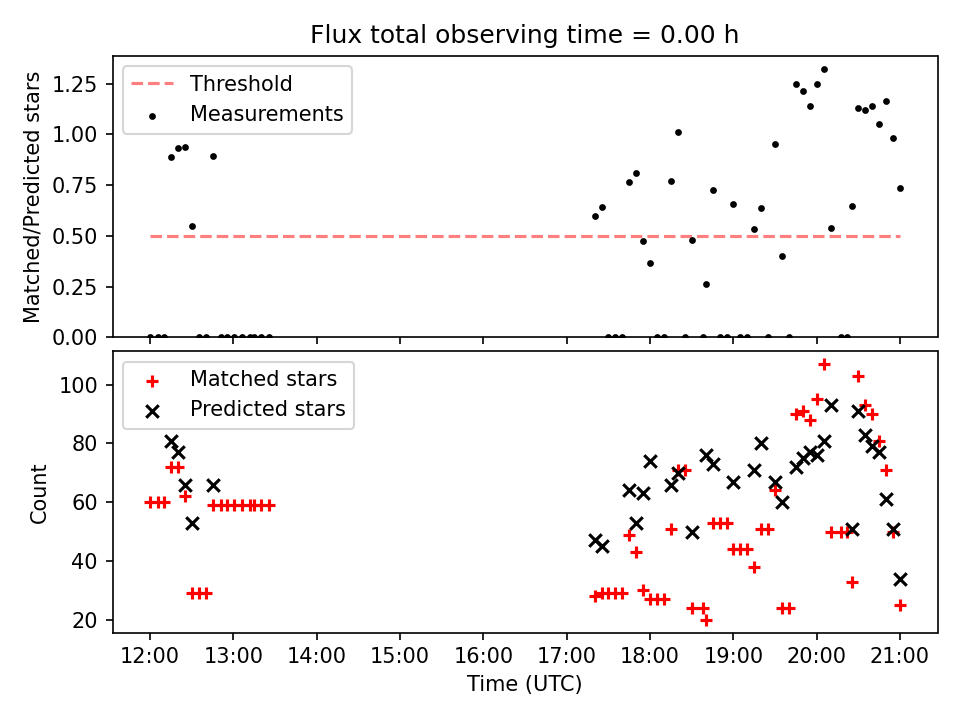 Flux total observing time = 0.00 h

Threshold
Measurements

Matched/Predicted stars

1.25
1.00
0.75
0.50
0.25
0.00

Matched stars
Predicted stars

Count

100
80
60
40
20

12:00 13:00 14:00 15:00 16:00 17:00 18:00 19:00 20:00 21:00

Time (UTC)